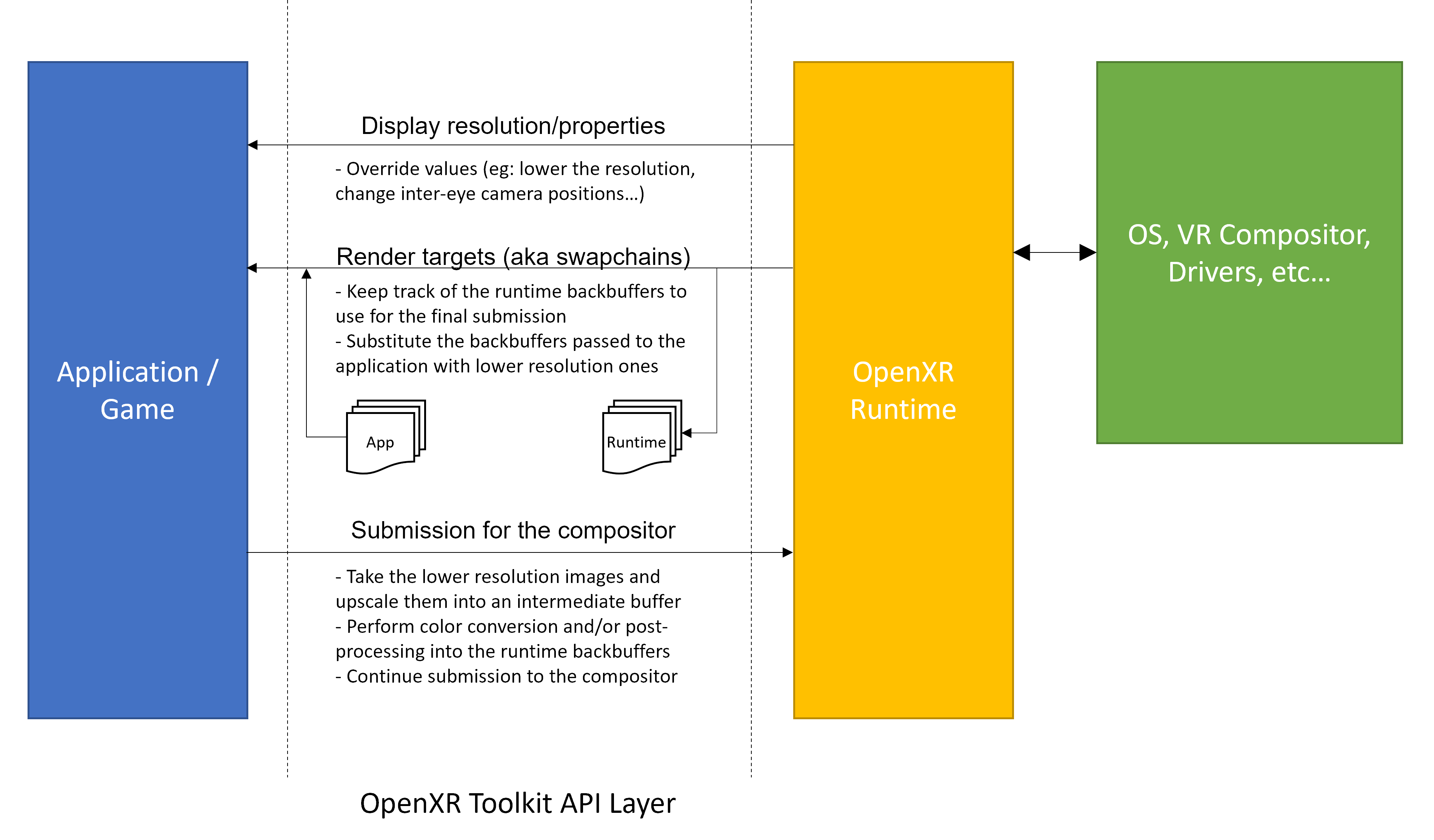 Application / Game

Display resolution/properties

- Override values (eg: lower the resolution, change inter-eye camera positions…)

Render targets (aka swapchains)

- Keep track of the runtime backbuffers to use for the final submission
- Substitute the backbuffers passed to the application with lower resolution ones

App

Runtime

Submission for the compositor

- Take the lower resolution images and upscale them into an intermediate buffer
- Perform color conversion and/or post-processing into the runtime backbuffers
- Continue submission to the compositor

OpenXR Runtime

OS, VR Compositor, Drivers, etc…

OpenXR Toolkit API Layer